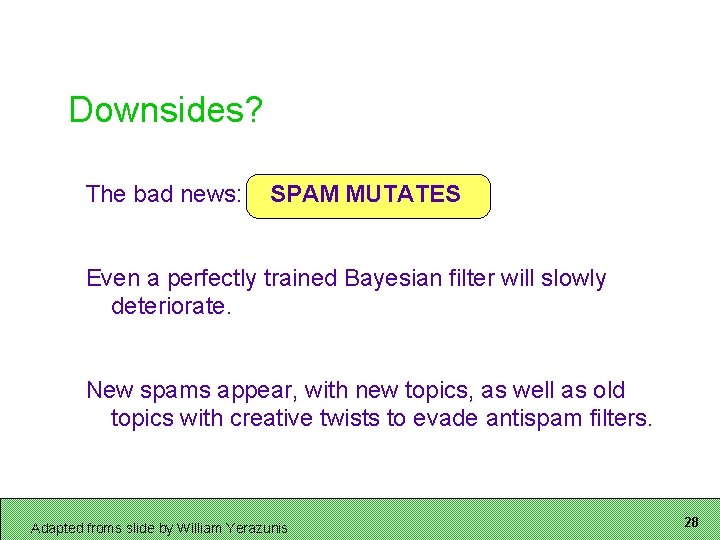 Downsides?

The bad news: SPAM MUTATES

Even a perfectly trained Bayesian filter will slowly deteriorate.

New spams appear, with new topics, as well as old topics with creative twists to evade antispam filters.

Adapted froms slide by William Yerazunis

28